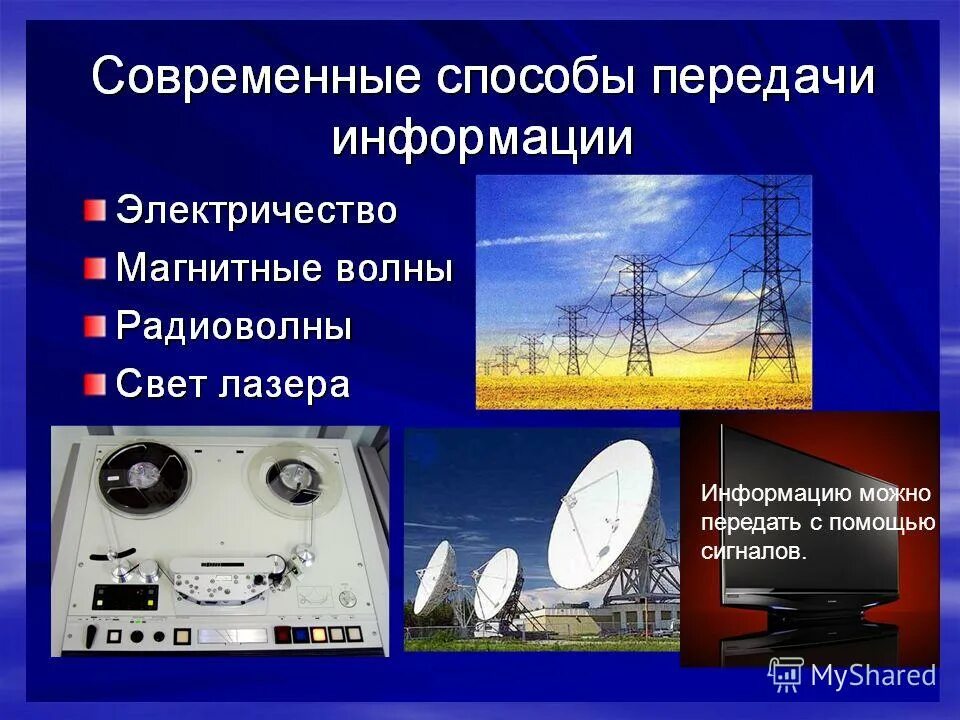 Современные способы передачи информации

Электричество
Магнитные волны
Радиоволны
Свет лазера

Информацию можно передать с помощью сигналов.

MyShared